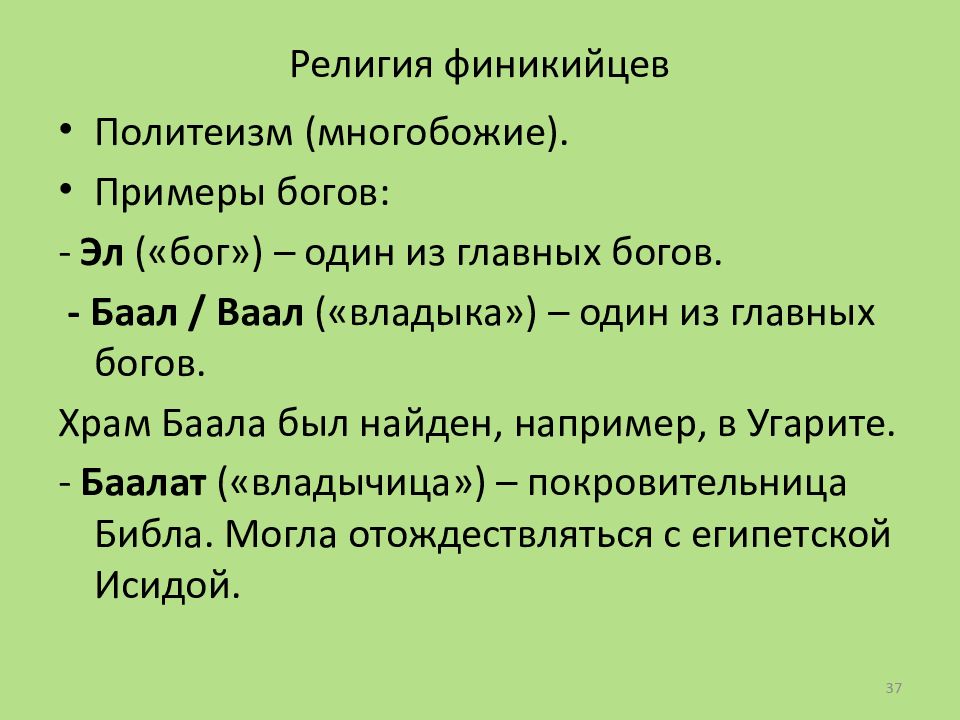 Религия финикийцев

• Политеизм (многобожие).

• Примеры богов:

- Эл («бог») – один из главных богов.

- Баал / Ваал («владыка») – один из главных богов.

Храм Баала был найден, например, в Угарите.

- Баалат («владычица») – покровительница Библа. Могла отождествляться с египетской Исидой.

37